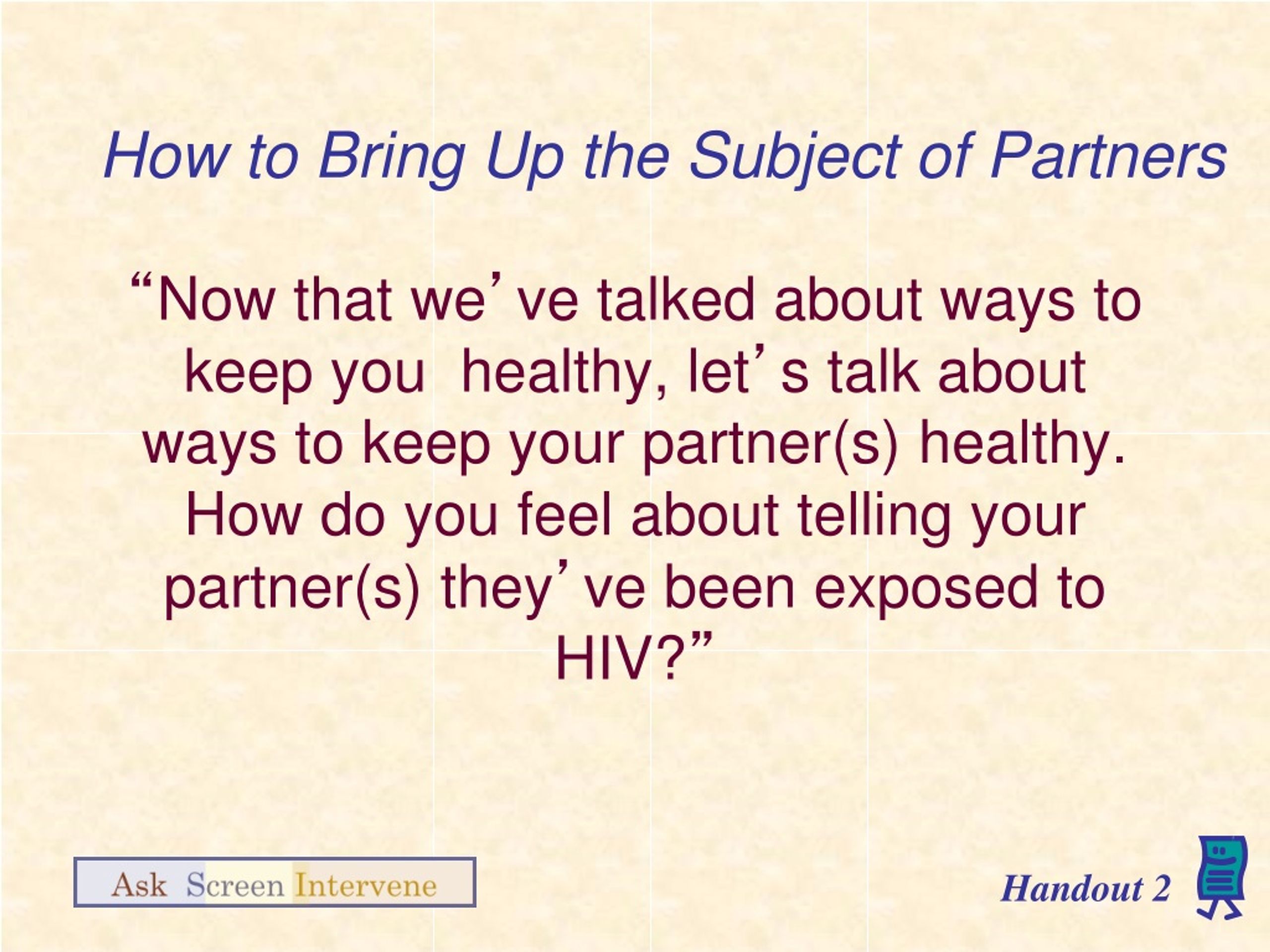 How to Bring Up the Subject of Partners

“Now that we’ve talked about ways to keep you healthy, let’s talk about ways to keep your partner(s) healthy. How do you feel about telling your partner(s) they’ve been exposed to HIV?”

Ask Screen Intervene

Handout 2